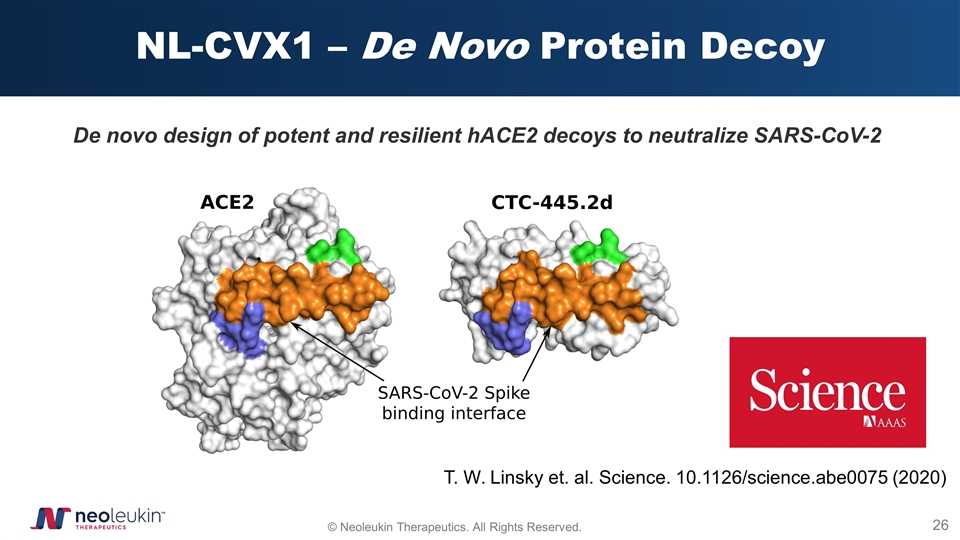 NL-CVX1 – De Novo Protein Decoy

De novo design of potent and resilient hACE2 decoys to neutralize SARS-CoV-2

ACE2

CTC-445.2d

SARS-CoV-2 Spike binding interface

Science AAAS

T. W. Linsky et. al. Science. 10.1126/science.abe0075 (2020)

neoleukin THERAPEUTICS

© Neoleukin Therapeutics. All Rights Reserved.

26